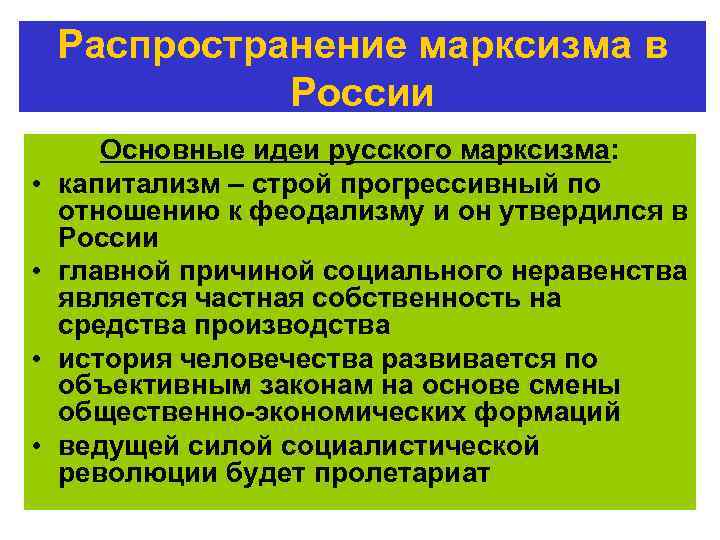 Распространение марксизма в России

Основные идеи русского марксизма:

• капитализм – строй прогрессивный по отношению к феодализму и он утвердился в России
• главной причиной социального неравенства является частная собственность на средства производства
• история человечества развивается по объективным законам на основе смены общественно-экономических формаций
• ведущей силой социалистической революции будет пролетариат